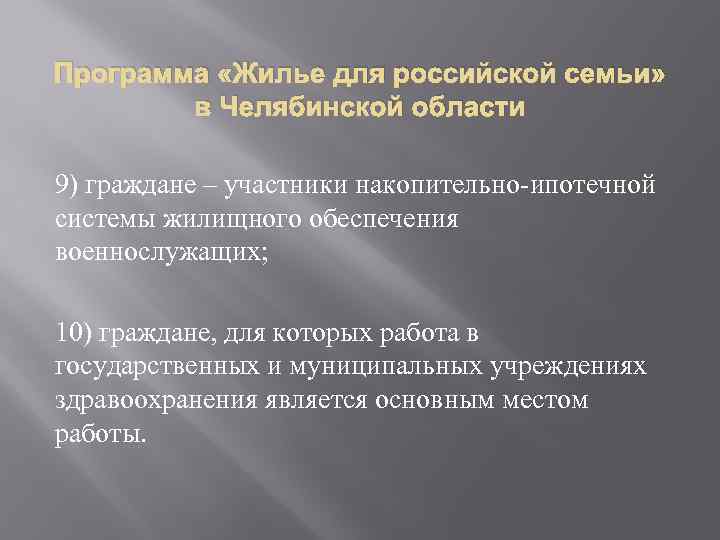 Программа «Жилье для российской семьи» в Челябинской области

9) граждане – участники накопительно-ипотечной системы жилищного обеспечения военнослужащих;

10) граждане, для которых работа в государственных и муниципальных учреждениях здравоохранения является основным местом работы.